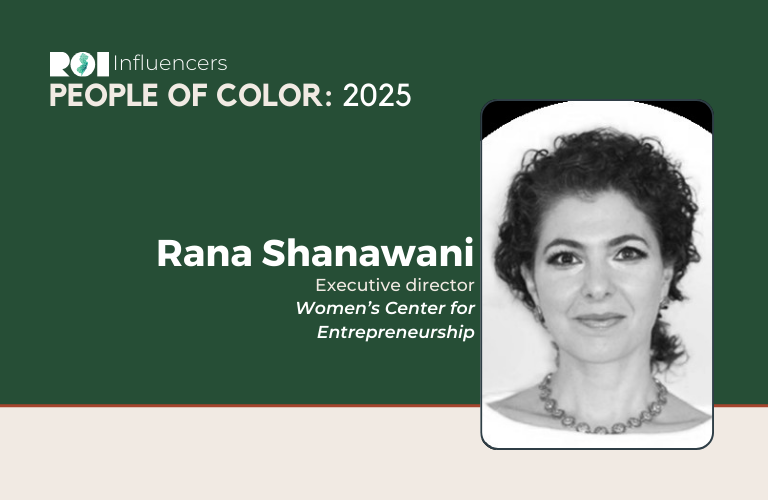 ROI Influencers
PEOPLE OF COLOR: 2025

Rana Shanawani
Executive director
Women's Center for Entrepreneurship